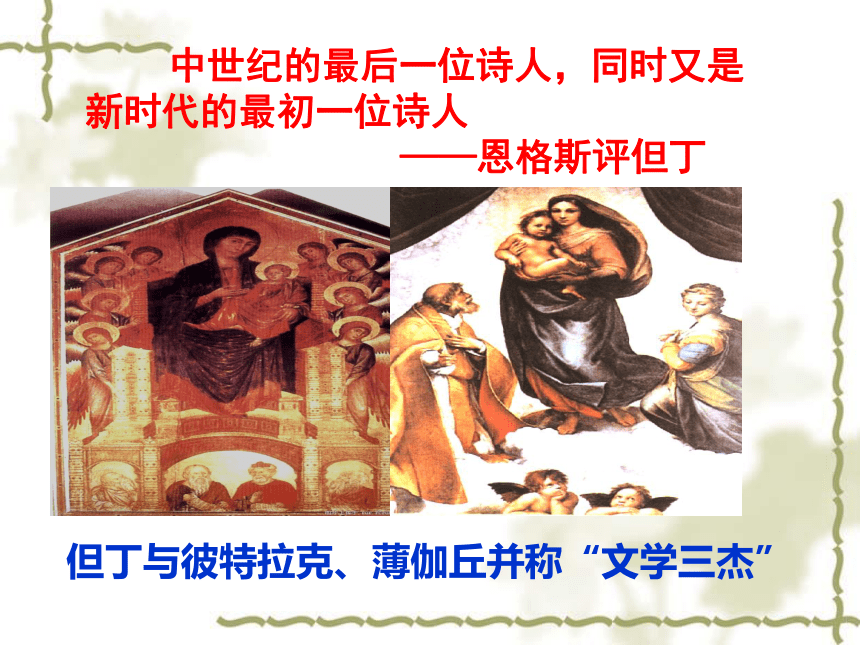 中世纪的最后一位诗人，同时又是新时代的最初一位诗人

——恩格斯评但丁

但丁与彼特拉克、薄伽丘并称“文学三杰”